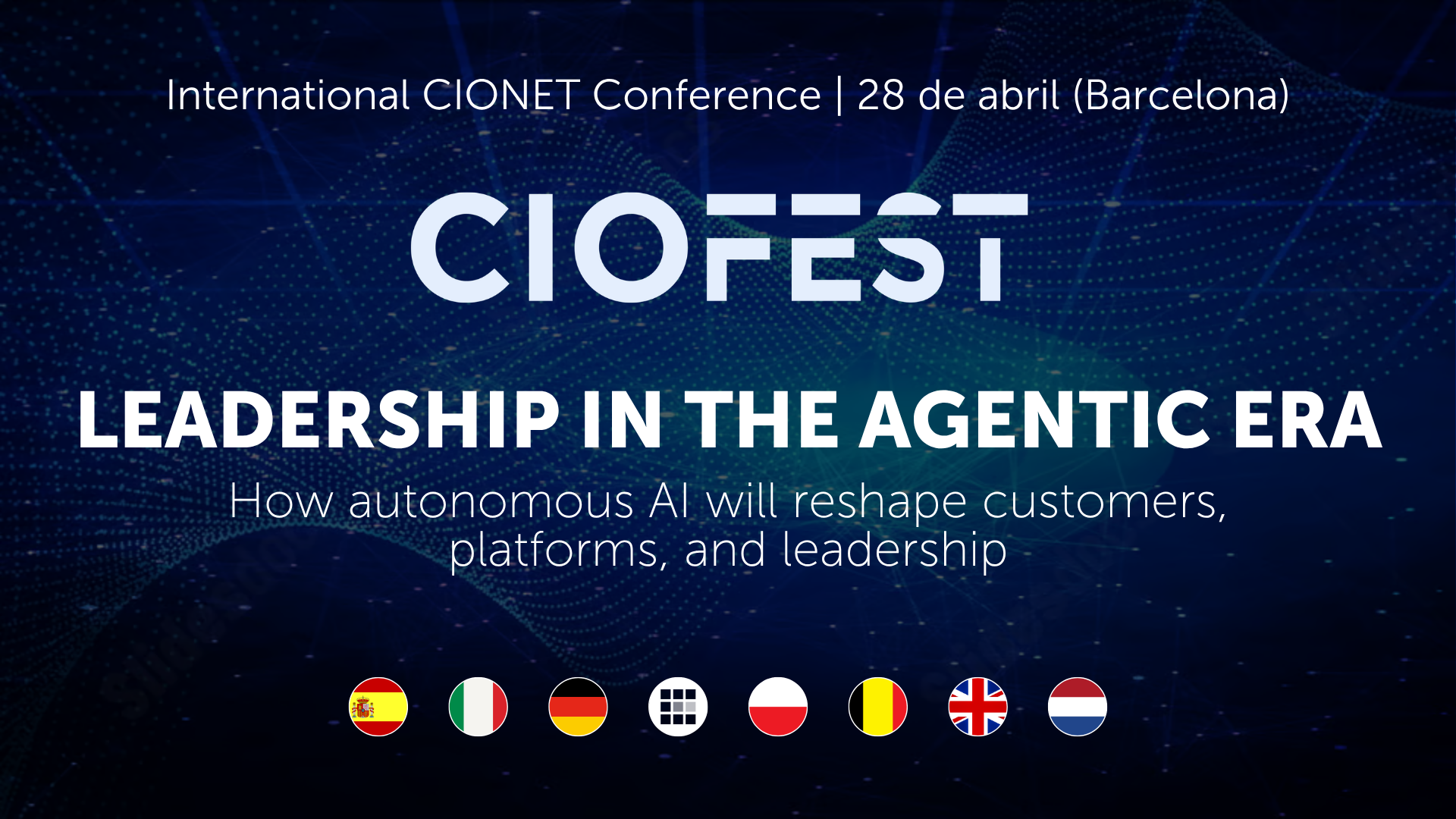 International CIONET Conference | 28 de abril (Barcelona)

CIOFEST

LEADERSHIP IN THE AGENTIC ERA

How autonomous AI will reshape customers, platforms, and leadership